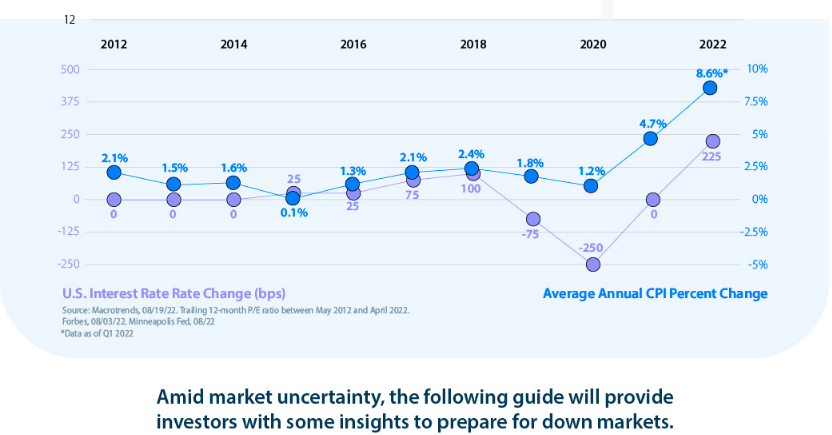 12

2012 2014 2016 2018 2020 2022

500
375
250
125
0
-125
-250

10%
7.5%
5%
2.5%
0%
-2.5%
-5%

2.1% 1.5% 1.6% 0.1% 1.3% 2.1% 2.4% 1.8% 1.2% 4.7% 8.6%*

0 0 0 25 25 75 100 -75 -250 0 225

U.S. Interest Rate Rate Change (bps)

Average Annual CPI Percent Change

Source: Macrotrends, 08/19/22. Trailing 12-month P/E ratio between May 2012 and April 2022. Forbes, 08/03/22. Minneapolis Fed, 08/22
*Data as of Q1 2022

Amid market uncertainty, the following guide will provide investors with some insights to prepare for down markets.